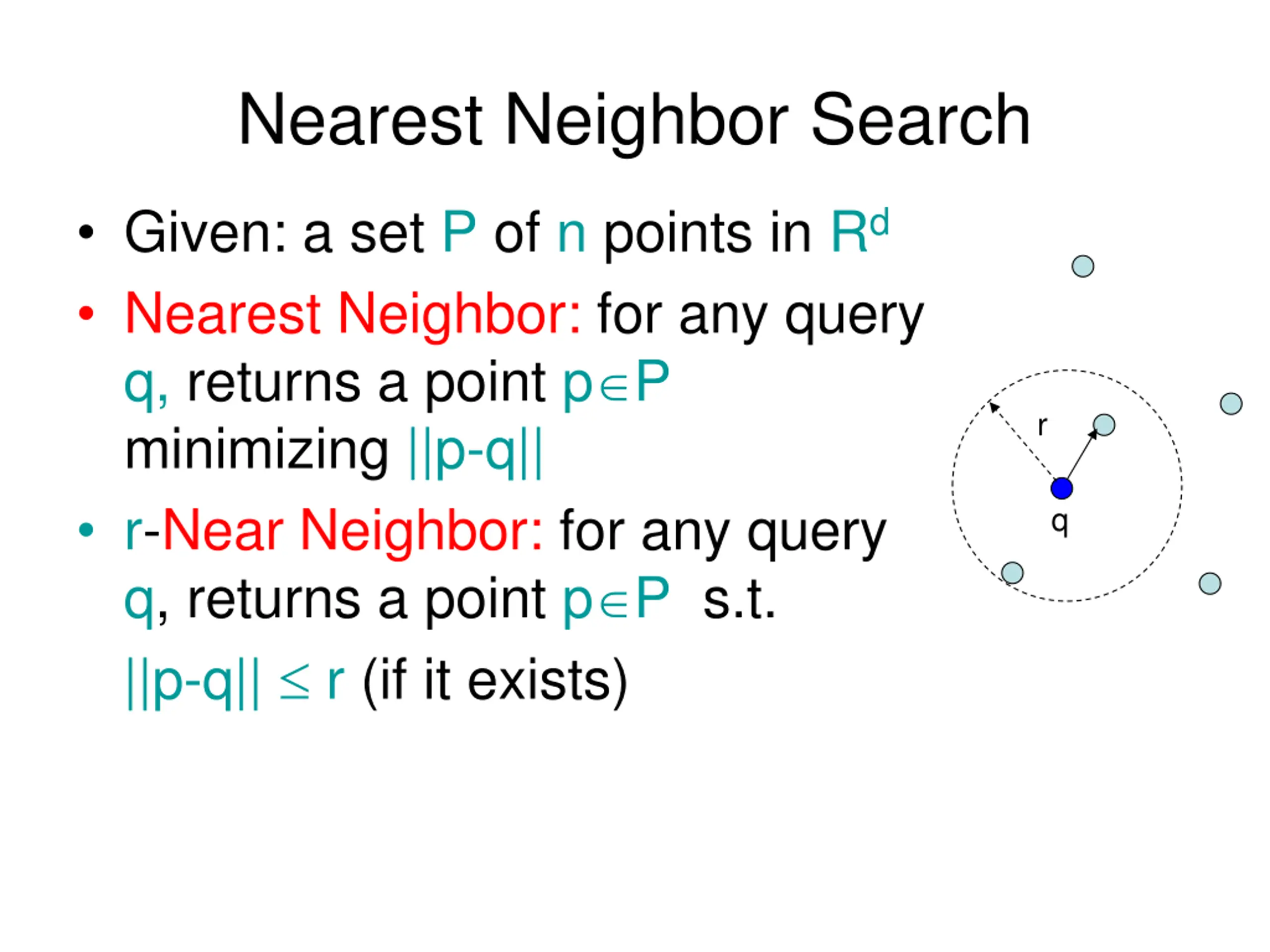 Nearest Neighbor Search

• Given: a set P of n points in $R^d$

• Nearest Neighbor: for any query q, returns a point $p \in P$ minimizing $||p-q||$

• r-Near Neighbor: for any query q, returns a point $p \in P$ s.t. $||p-q|| \leq r$ (if it exists)

r

q